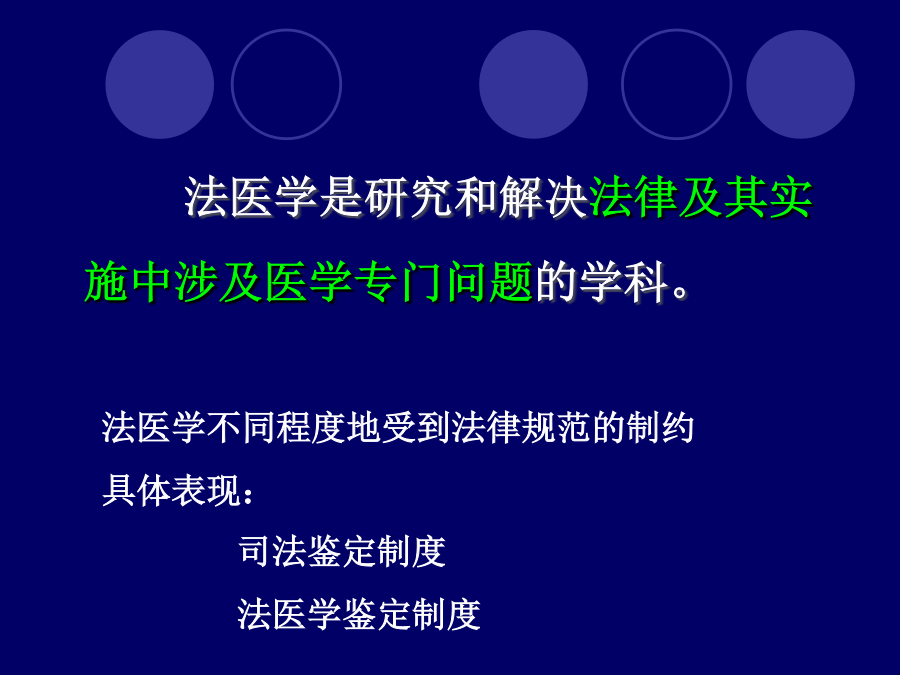 法医学是研究和解决法律及其实施中涉及医学专门问题的学科。

法医学不同程度地受到法律规范的制约

具体表现：

司法鉴定制度

法医学鉴定制度